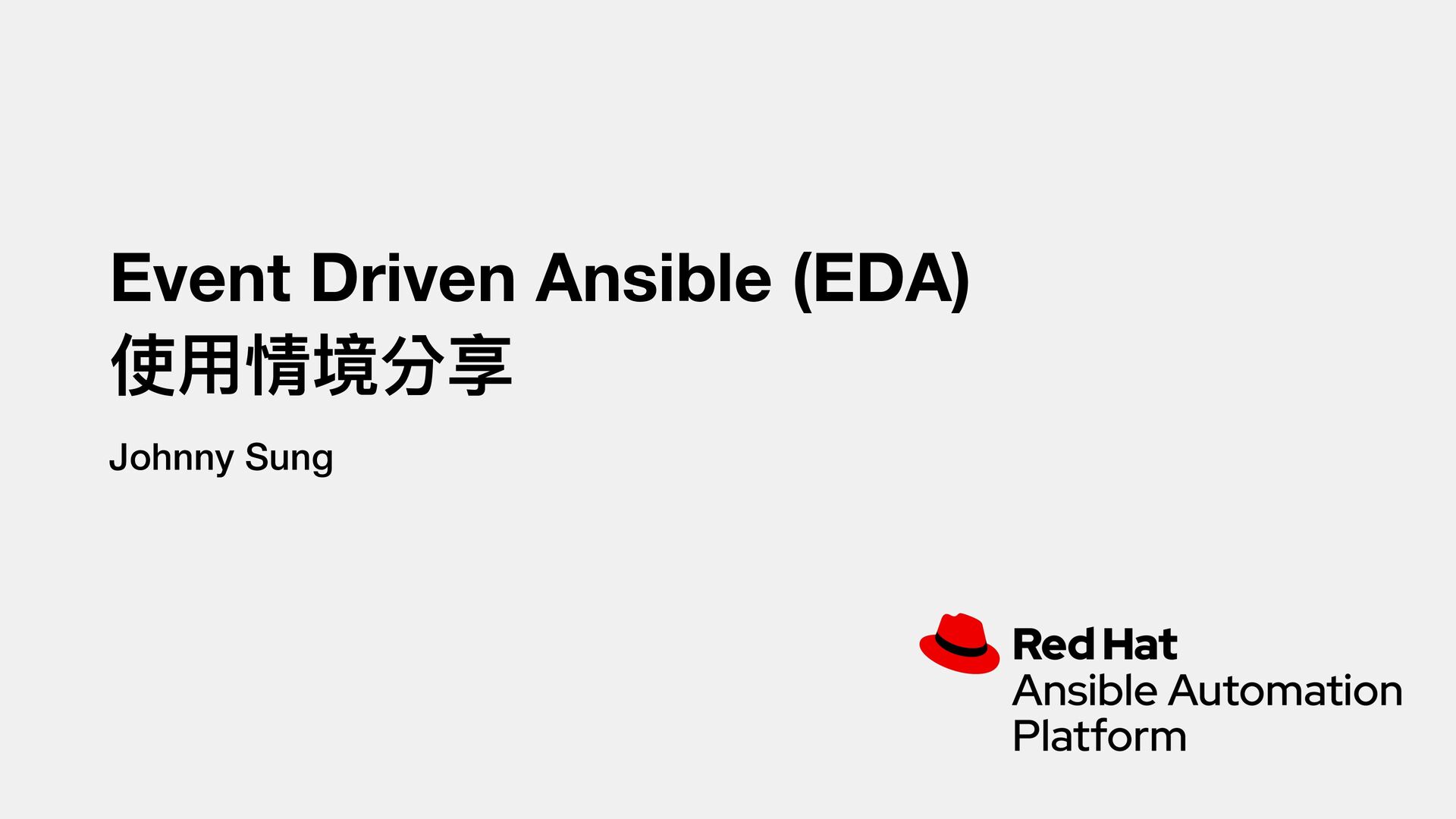 Event Driven Ansible (EDA)
使用情境分享

Johnny Sung

Red Hat
Ansible Automation Platform